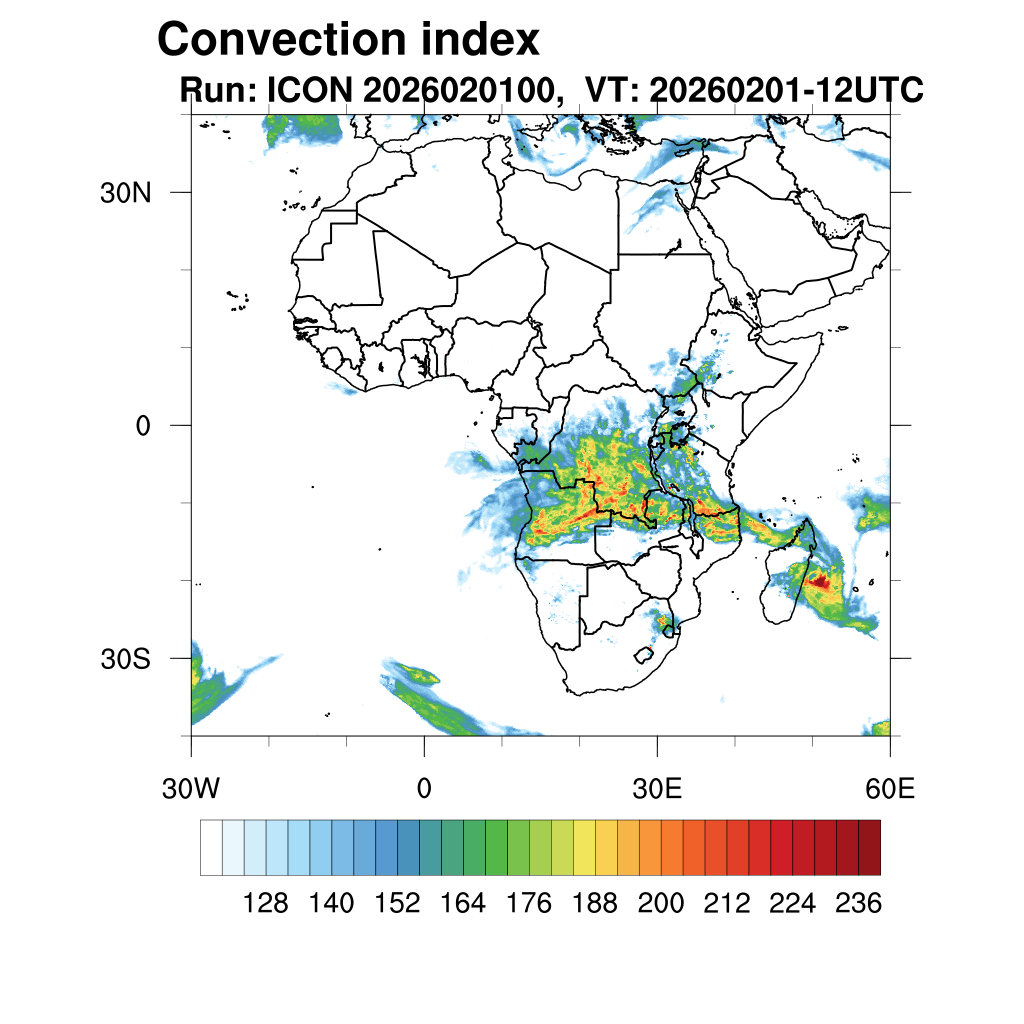 Convection index
Run: ICON 2026020100,  VT: 20260201-12UTC

30N
0
30S
30W
0
30E
60E

128 140 152 164 176 188 200 212 224 236